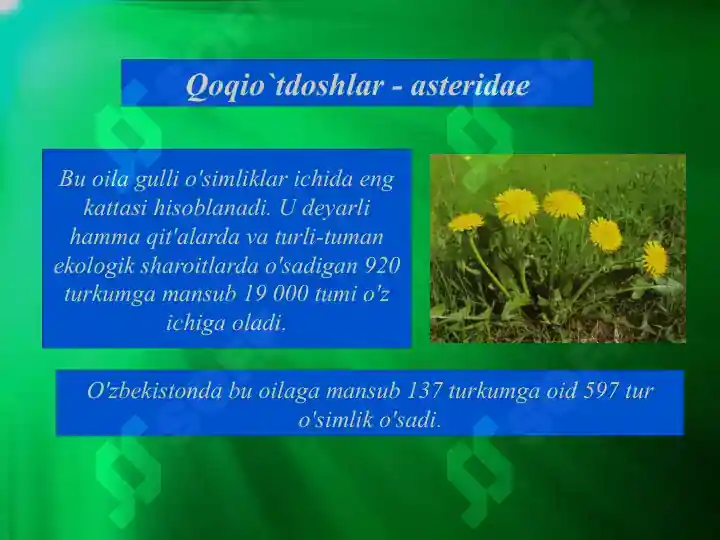 Qoqio`tdoshlar - asteridae

Bu oila gulli o'simliklar ichida eng kattasi hisoblanadi. U deyarli hamma qit'alarda va turli-tuman ekologik sharoitlarda o'sadigan 920 turkumga mansub 19 000 tumi o'z ichiga oladi.

O'zbekistonda bu oilaga mansub 137 turkumga oid 597 tur o'simlik o'sadi.